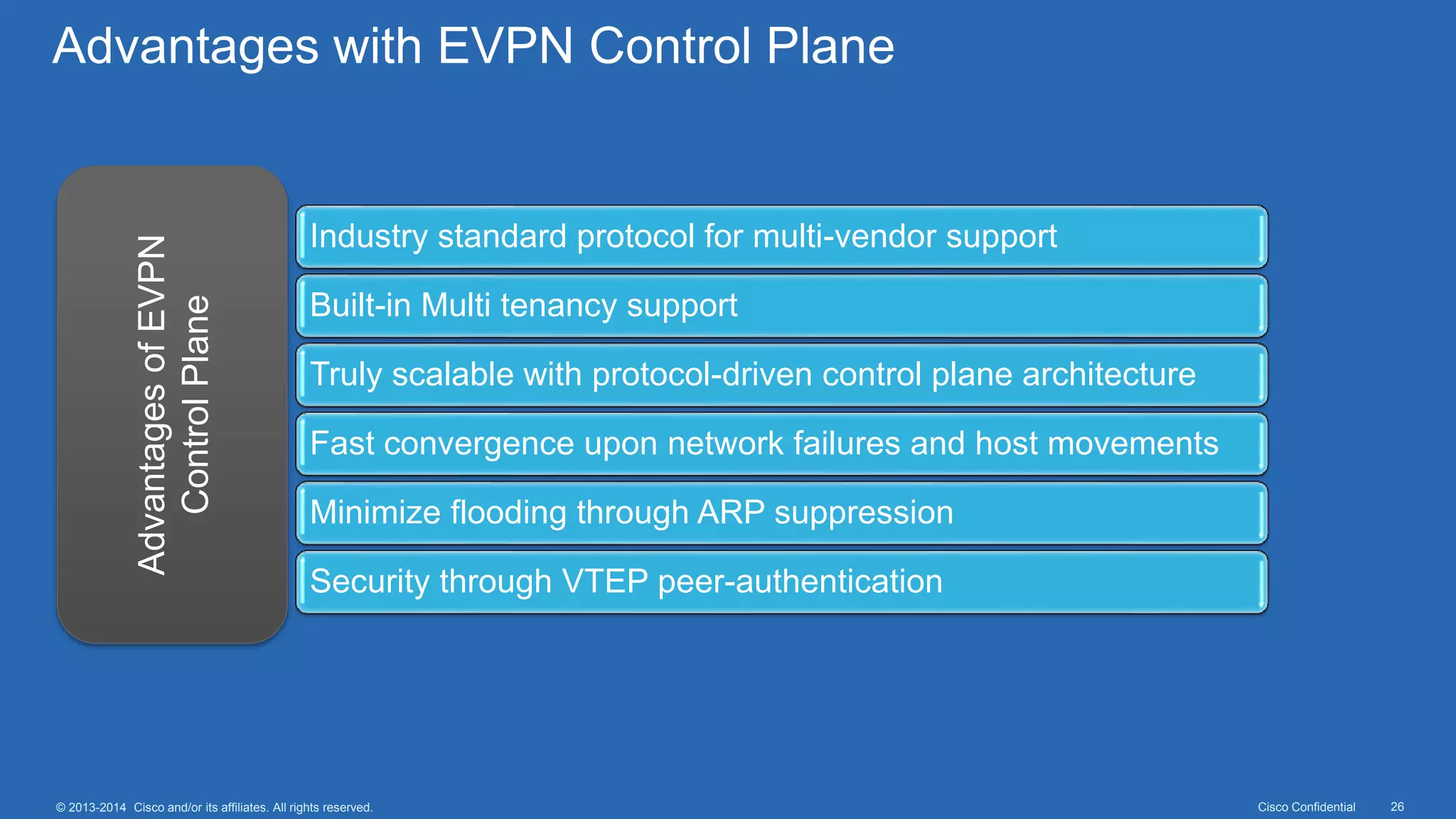 Advantages with EVPN Control Plane

Advantages of EVPN Control Plane

Industry standard protocol for multi-vendor support

Built-in Multi tenancy support

Truly scalable with protocol-driven control plane architecture

Fast convergence upon network failures and host movements

Minimize flooding through ARP suppression

Security through VTEP peer-authentication

© 2013-2014 Cisco and/or its affiliates. All rights reserved.

Cisco Confidential 26